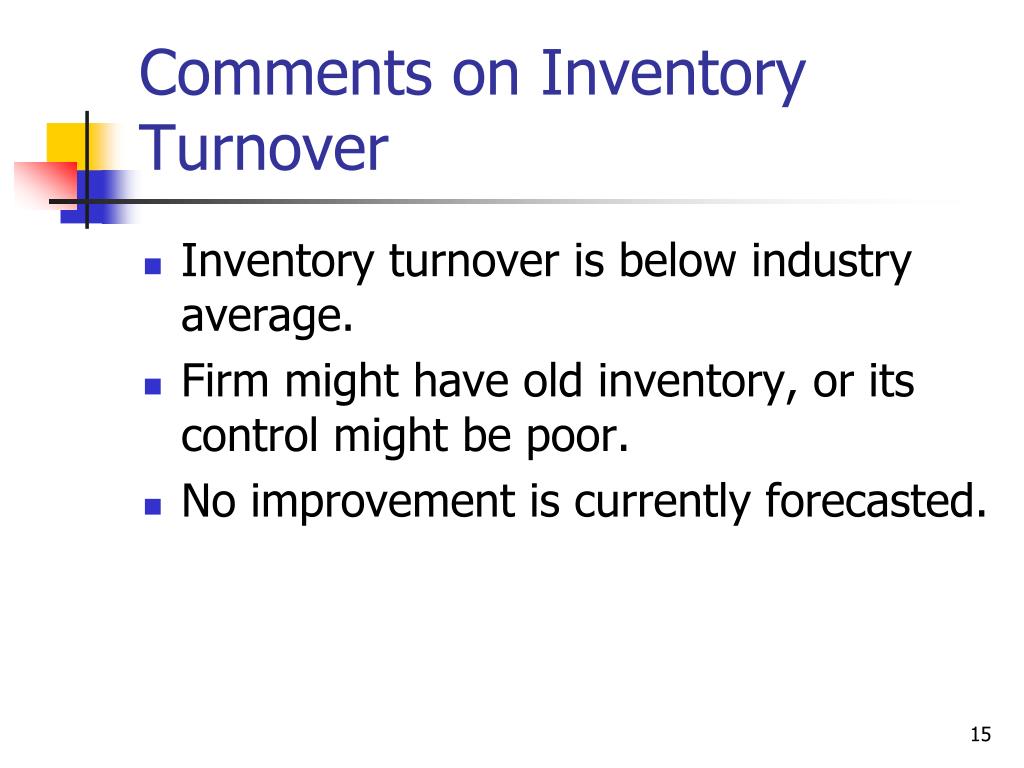 Comments on Inventory Turnover

- Inventory turnover is below industry average.
- Firm might have old inventory, or its control might be poor.
- No improvement is currently forecasted.

15